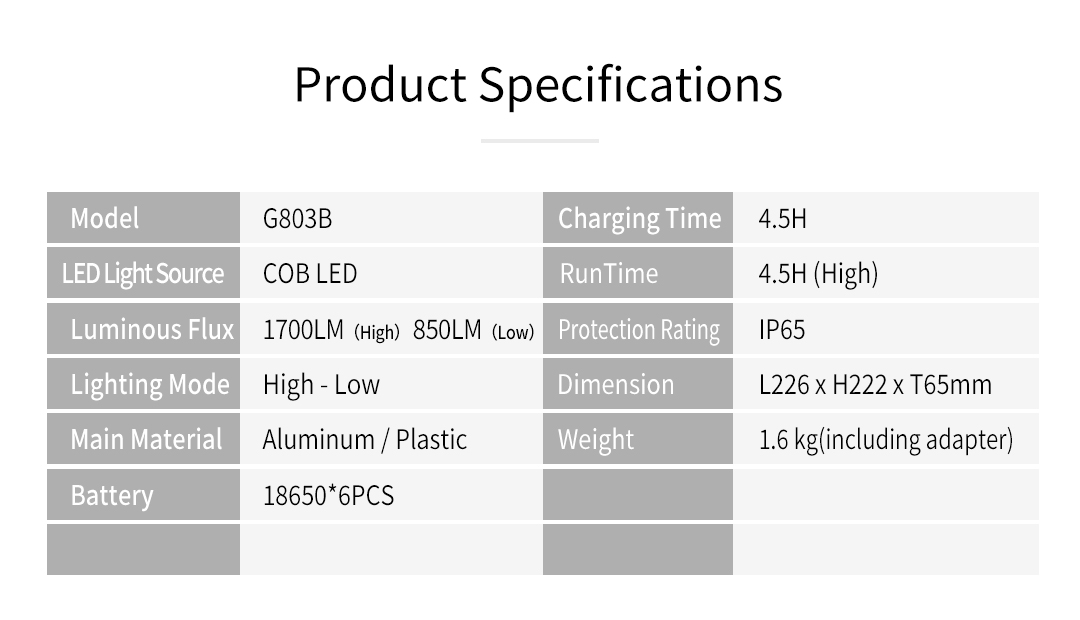 Product Specifications

| Model | G803B | Charging Time | 4.5H |
|---|---|---|---|
| LED Light Source | COB LED | RunTime | 4.5H (High) |
| Luminous Flux | 1700LM (High) 850LM (Low) | Protection Rating | IP65 |
| Lighting Mode | High - Low | Dimension | L226 x H222 x T65mm |
| Main Material | Aluminum / Plastic | Weight | 1.6 kg(including adapter) |
| Battery | 18650*6PCS | | |
| | | | |